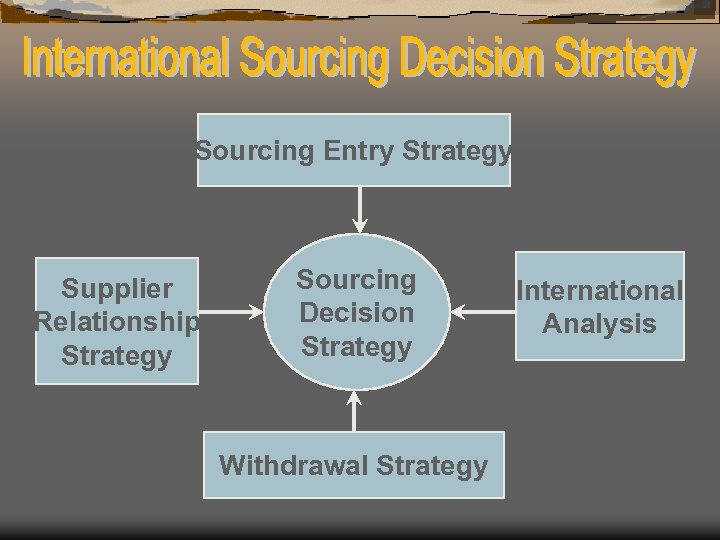 International Sourcing Decision Strategy

Sourcing Entry Strategy

Supplier Relationship Strategy

Sourcing Decision Strategy

International Analysis

Withdrawal Strategy